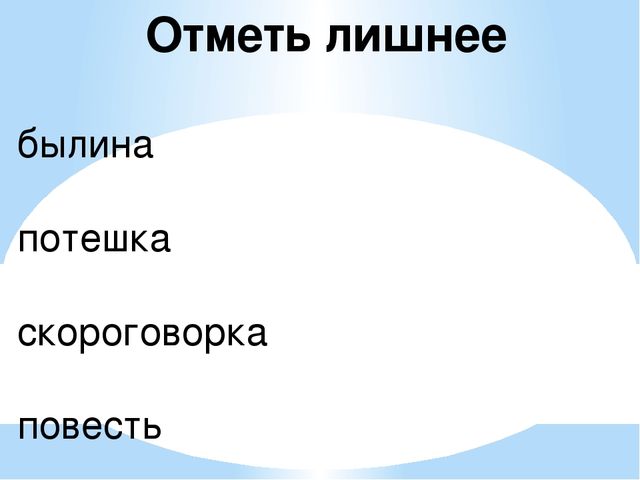 Отметь лишнее

былина

потешка

скороговорка

повесть